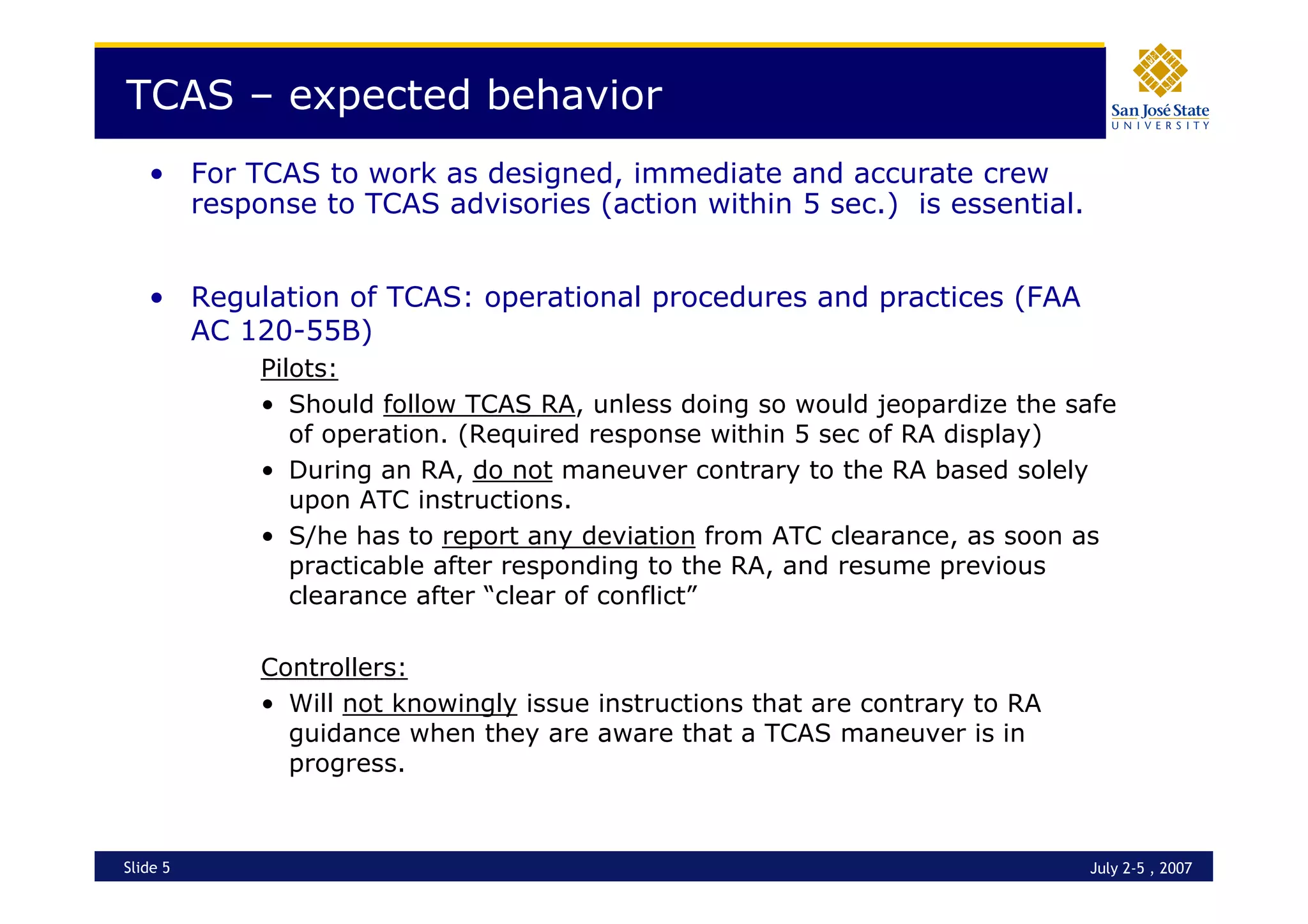 TCAS – expected behavior

San José State UNIVERSITY

• For TCAS to work as designed, immediate and accurate crew response to TCAS advisories (action within 5 sec.) is essential.

• Regulation of TCAS: operational procedures and practices (FAA AC 120-55B)

Pilots:

• Should follow TCAS RA, unless doing so would jeopardize the safe of operation. (Required response within 5 sec of RA display)

• During an RA, do not maneuver contrary to the RA based solely upon ATC instructions.

• S/he has to report any deviation from ATC clearance, as soon as practicable after responding to the RA, and resume previous clearance after “clear of conflict”

Controllers:

• Will not knowingly issue instructions that are contrary to RA guidance when they are aware that a TCAS maneuver is in progress.

Slide 5

July 2-5 , 2007